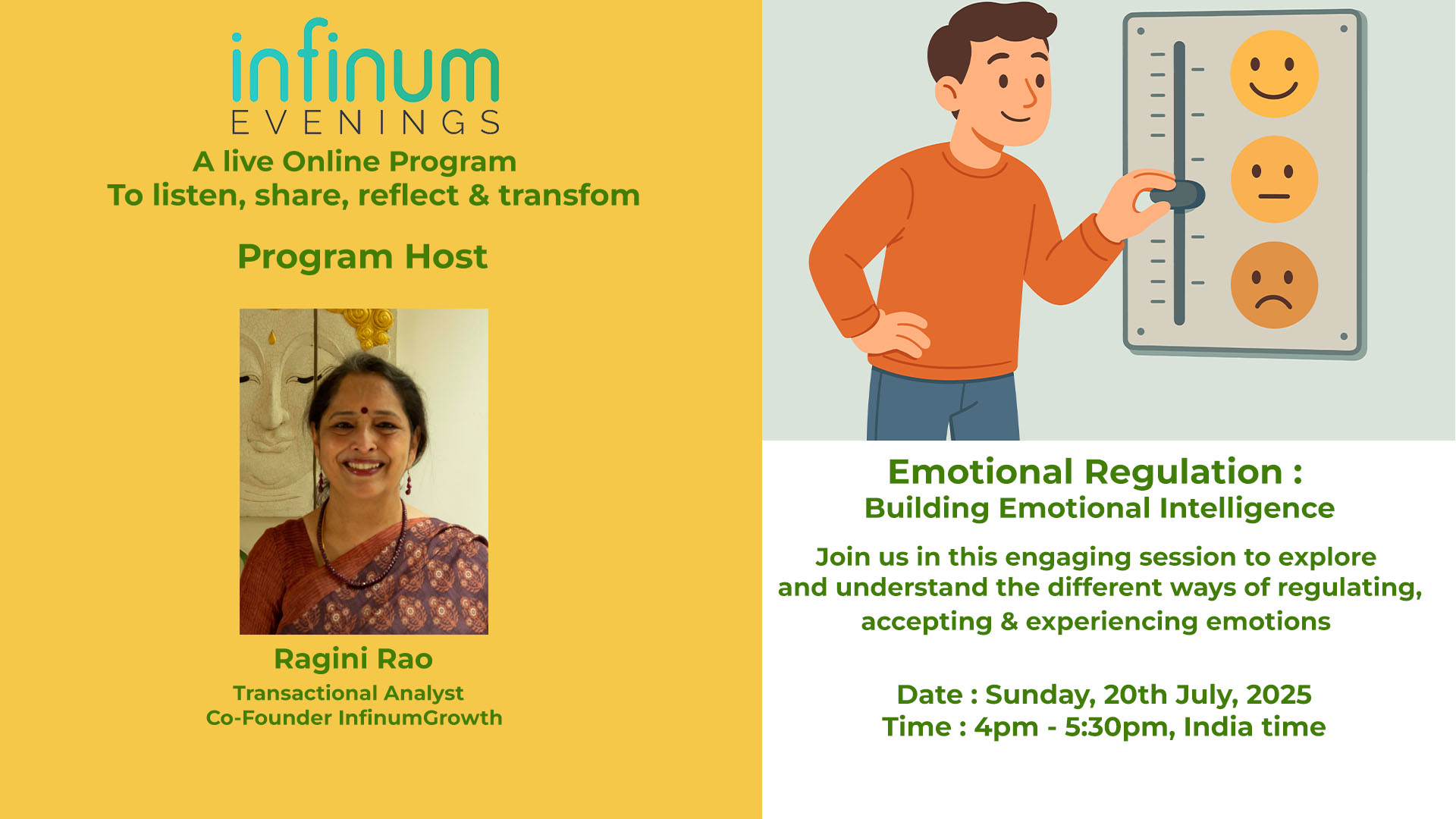 infinum
EVENINGS
A live Online Program
To listen, share, reflect & transfom

Program Host

Ragini Rao
Transactional Analyst
Co-Founder InfinumGrowth

Emotional Regulation :
Building Emotional Intelligence

Join us in this engaging session to explore and understand the different ways of regulating, accepting & experiencing emotions

Date : Sunday, 20th July, 2025
Time : 4pm - 5:30pm, India time